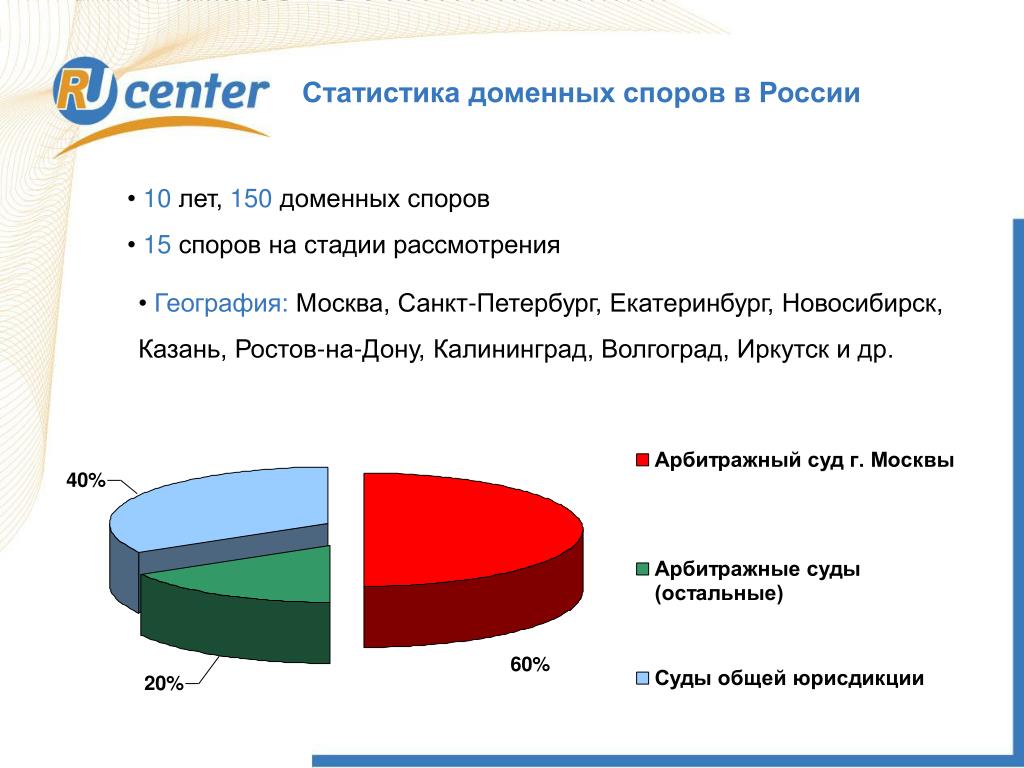 RU center

Статистика доменных споров в России

• 10 лет, 150 доменных споров

• 15 споров на стадии рассмотрения

• География: Москва, Санкт-Петербург, Екатеринбург, Новосибирск, Казань, Ростов-на-Дону, Калининград, Волгоград, Иркутск и др.

40%

20%

60%

Арбитражный суд г. Москвы

Арбитражные суды (остальные)

Суды общей юрисдикции